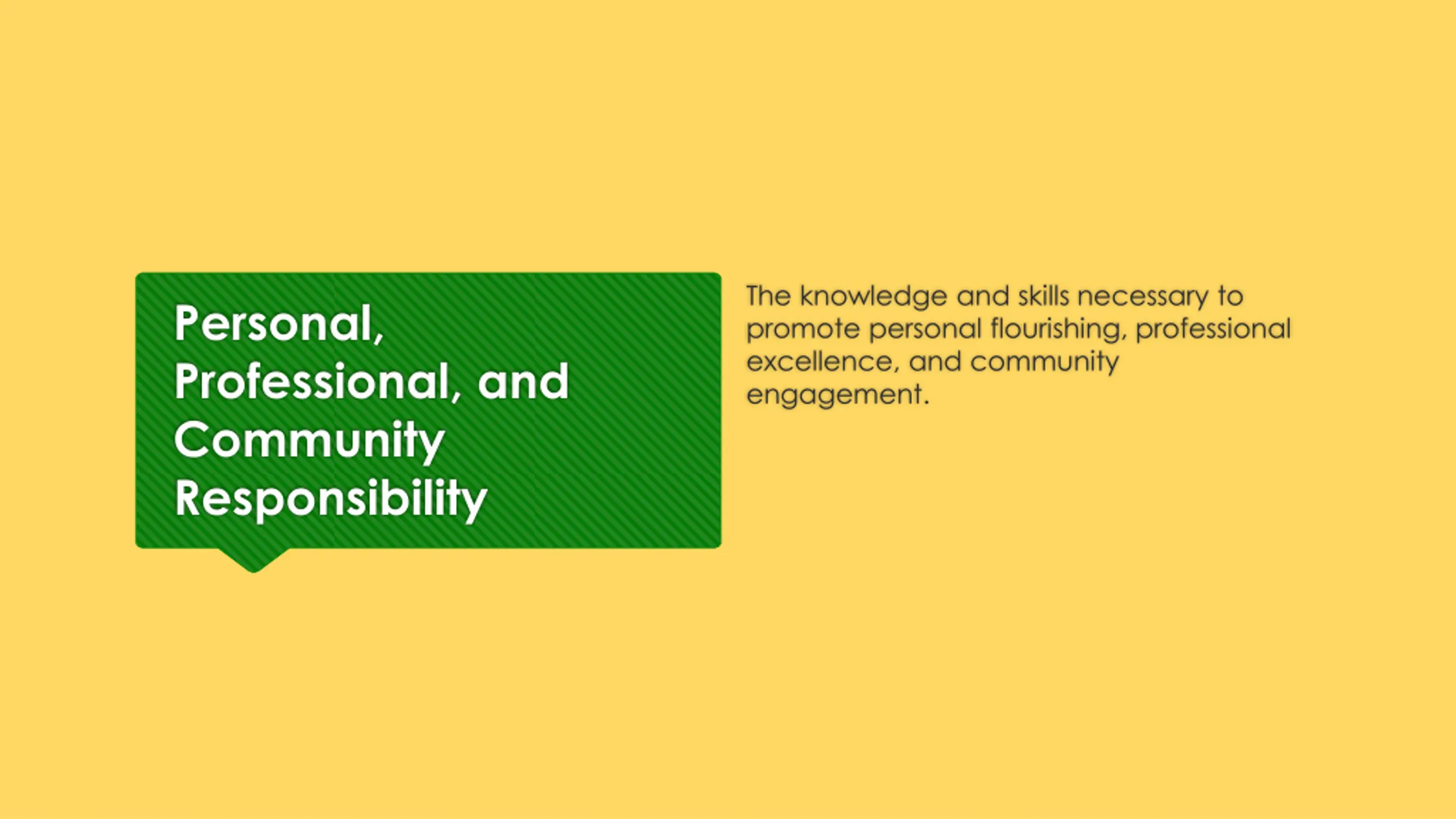 Personal, Professional, and Community Responsibility

The knowledge and skills necessary to promote personal flourishing, professional excellence, and community engagement.